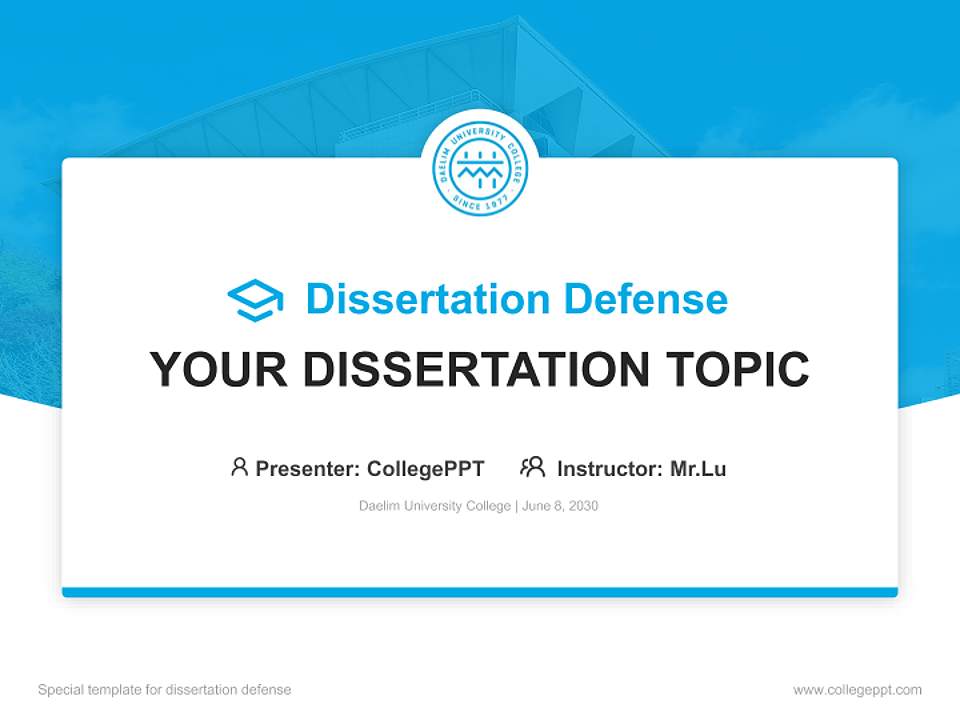 DAELIM UNIVERSITY COLLEGE
SINCE 1977

Dissertation Defense

YOUR DISSERTATION TOPIC

Presenter: CollegePPT Instructor: Mr.Lu

Daelim University College | June 8, 2030

Special template for dissertation defense

www.collegeppt.com